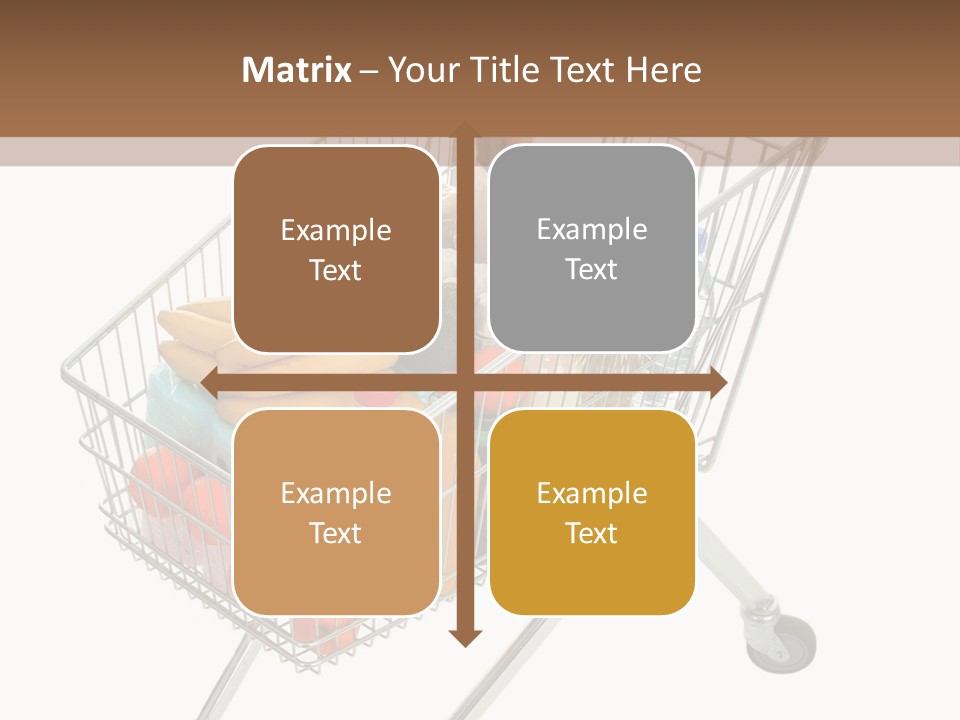 Matrix – Your Title Text Here

Example Text

Example Text

Example Text

Example Text